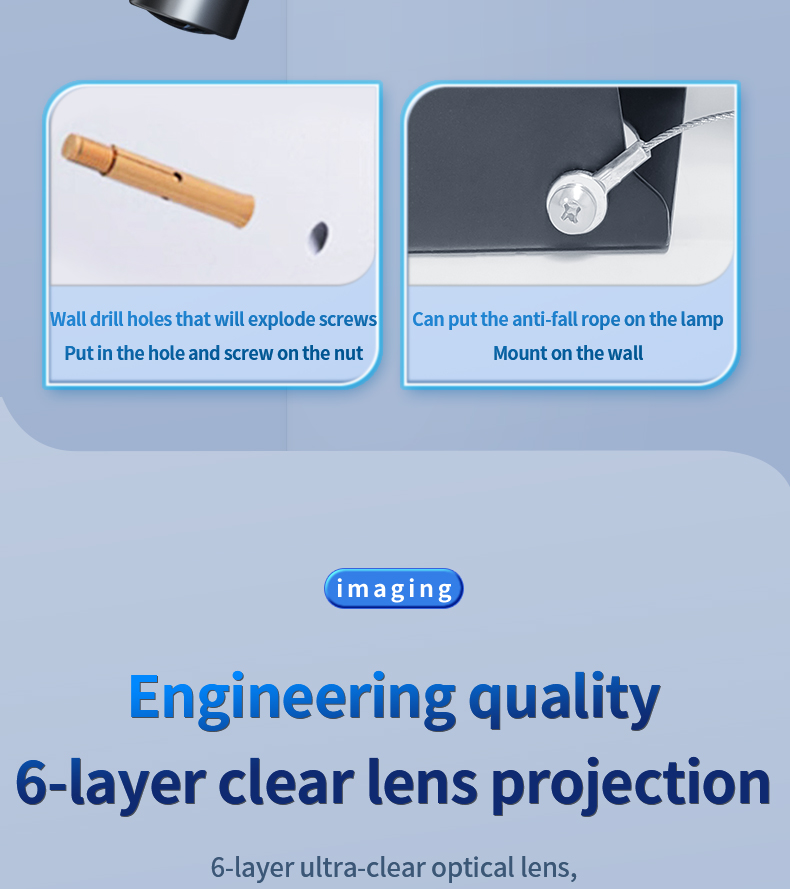 Wall drill holes that will explode screws
Put in the hole and screw on the nut

Can put the anti-fall rope on the lamp
Mount on the wall

imaging

Engineering quality
6-layer clear lens projection

6-layer ultra-clear optical lens,